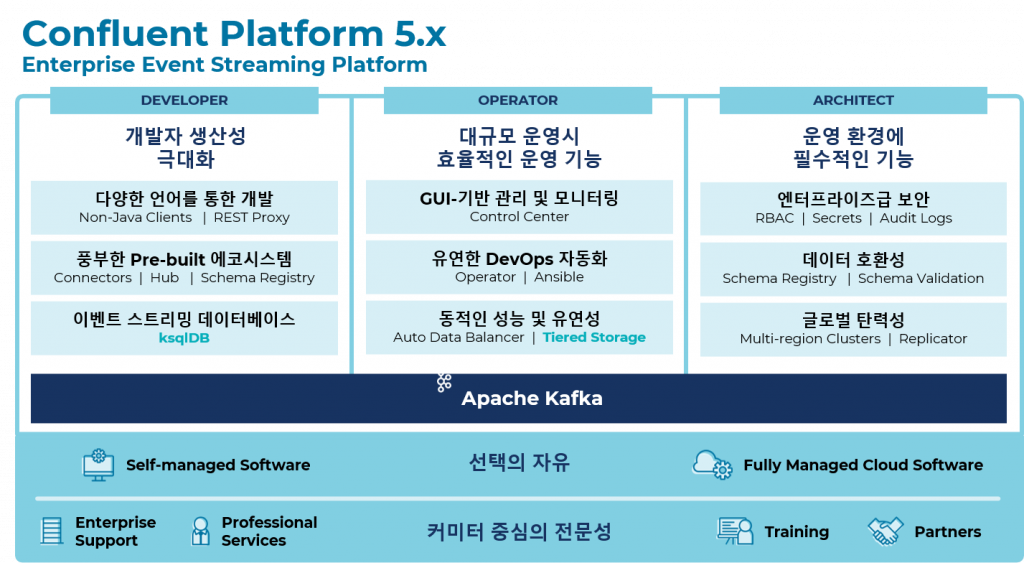 Confluent Platform 5.x
Enterprise Event Streaming Platform

DEVELOPER

개발자 생산성 극대화

다양한 언어를 통한 개발
Non-Java Clients | REST Proxy

풍부한 Pre-built 에코시스템
Connectors | Hub | Schema Registry

이벤트 스트리밍 데이터베이스
ksqlDB

OPERATOR

대규모 운영시 효율적인 운영 기능

GUI-기반 관리 및 모니터링
Control Center

유연한 DevOps 자동화
Operator | Ansible

동적인 성능 및 유연성
Auto Data Balancer | Tiered Storage

ARCHITECT

운영 환경에 필수적인 기능

엔터프라이즈급 보안
RBAC | Secrets | Audit Logs

데이터 호환성
Schema Registry | Schema Validation

글로벌 탄력성
Multi-region Clusters | Replicator

Apache Kafka

Self-managed Software

선택의 자유

Fully Managed Cloud Software

Enterprise Support

Professional Services

커미터 중심의 전문성

Training

Partners